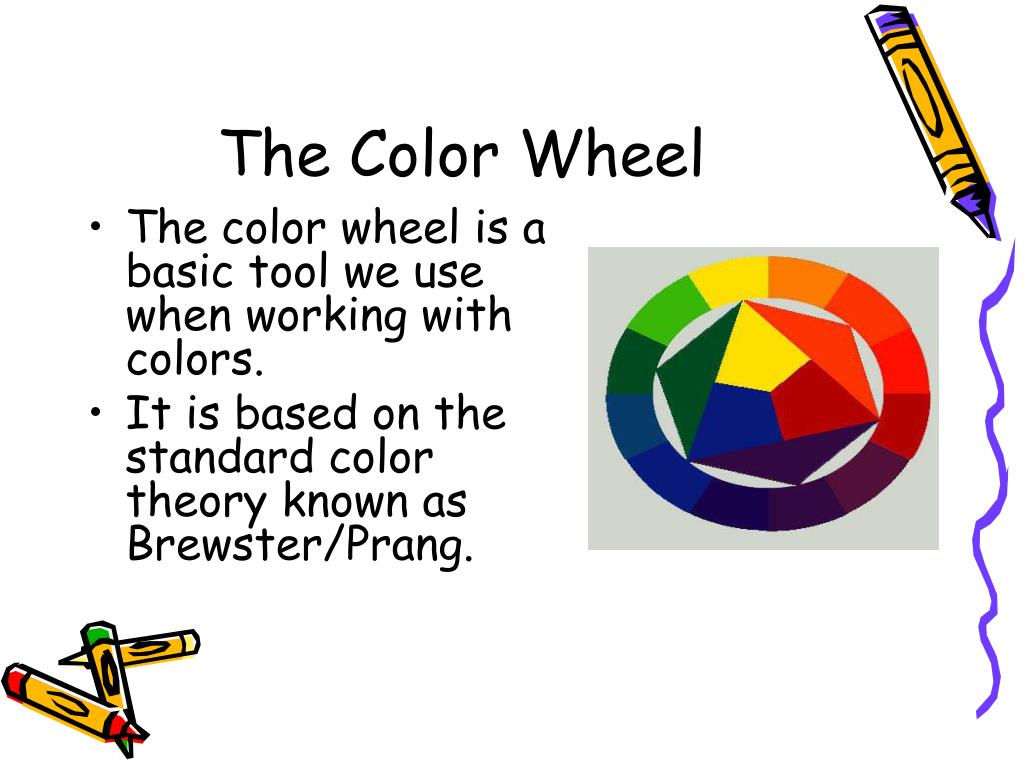 The Color Wheel

• The color wheel is a basic tool we use when working with colors.
• It is based on the standard color theory known as Brewster/Prang.